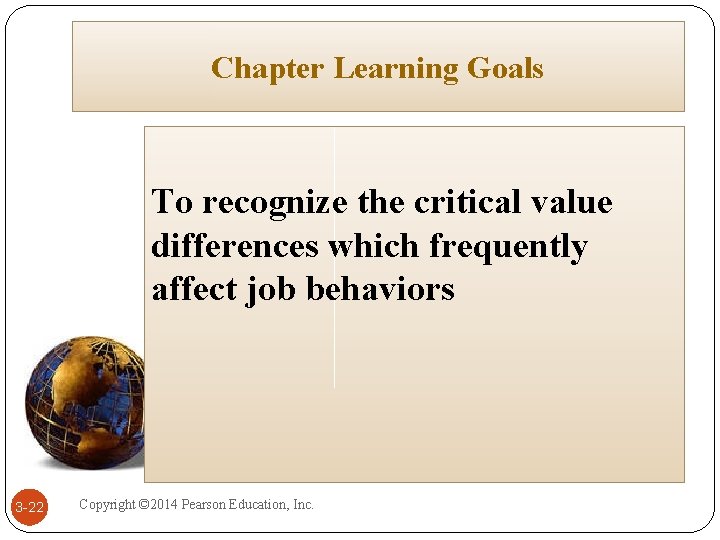 Chapter Learning Goals

To recognize the critical value differences which frequently affect job behaviors

3-22

Copyright ©2014 Pearson Education, Inc.